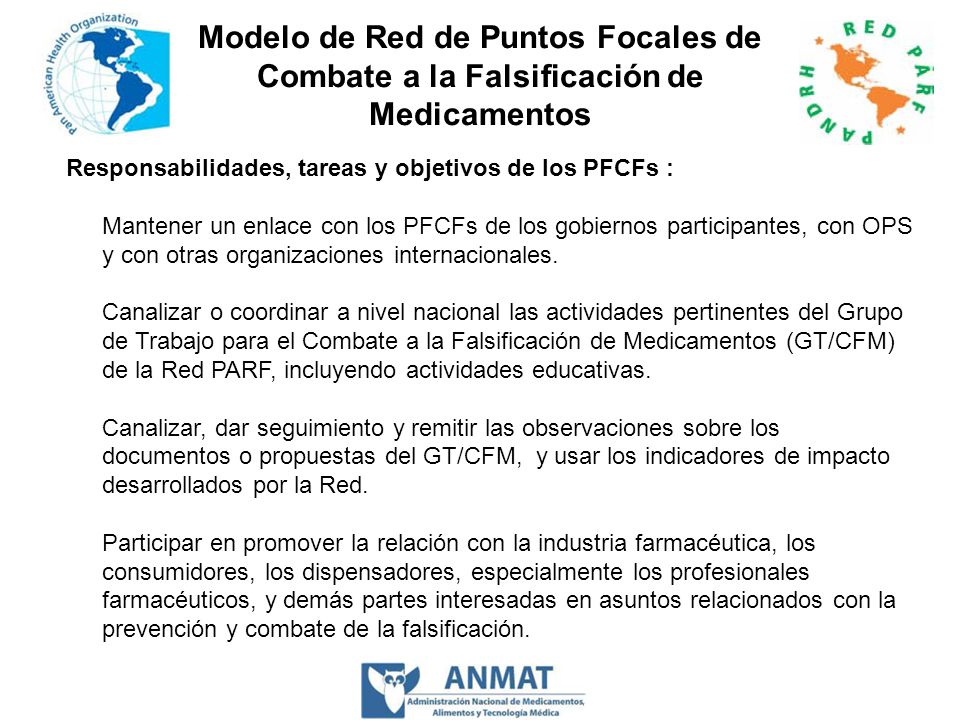 Pan American Health Organization

Modelo de Red de Puntos Focales de Combate a la Falsificación de Medicamentos

RED PARF PANDRH

Responsabilidades, tareas y objetivos de los PFCFs :

Mantener un enlace con los PFCFs de los gobiernos participantes, con OPS y con otras organizaciones internacionales.

Canalizar o coordinar a nivel nacional las actividades pertinentes del Grupo de Trabajo para el Combate a la Falsificación de Medicamentos (GT/CFM) de la Red PARF, incluyendo actividades educativas.

Canalizar, dar seguimiento y remitir las observaciones sobre los documentos o propuestas del GT/CFM, y usar los indicadores de impacto desarrollados por la Red.

Participar en promover la relación con la industria farmacéutica, los consumidores, los dispensadores, especialmente los profesionales farmacéuticos, y demás partes interesadas en asuntos relacionados con la prevención y combate de la falsificación.

ANMAT
Administración Nacional de Medicamentos, Alimentos y Tecnología Médica